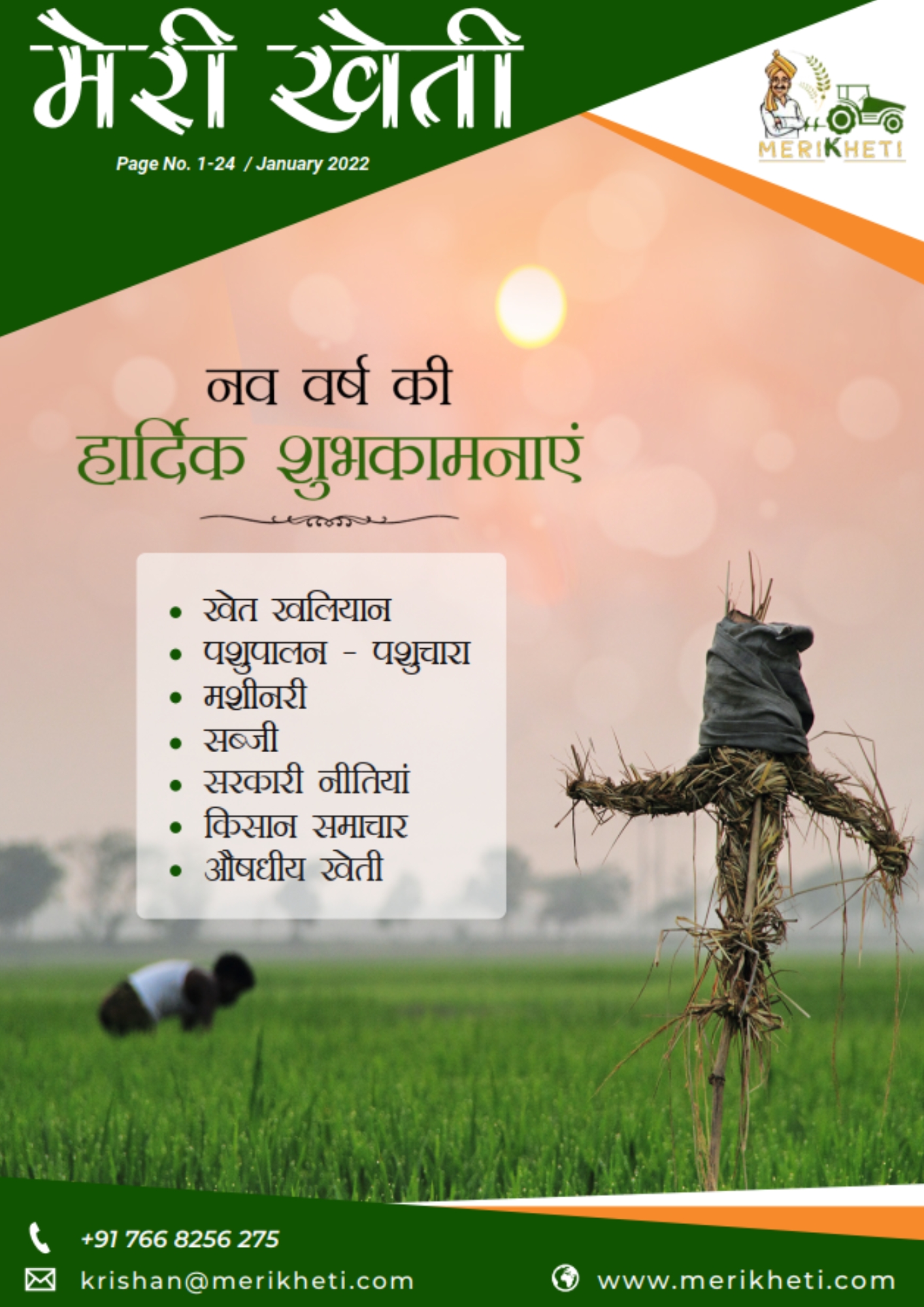 मेरी खेती

Page No. 1-24 / January 2022

MERIKHETI

नव वर्ष की
हार्दिक शुभकामनाएं

• खेत खलियान
• पशुपालन - पशुचारा
• मशीनरी
• सब्जी
• सरकारी नीतियां
• किसान समाचार
• औषधीय खेती

+91 766 8256 275
krishan@merikheti.com
www.merikheti.com